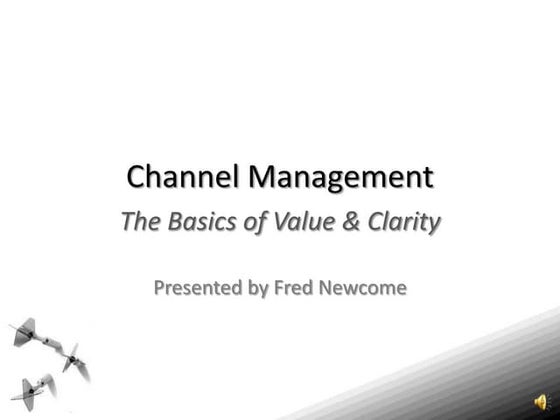 Channel Management
The Basics of Value & Clarity

Presented by Fred Newcome